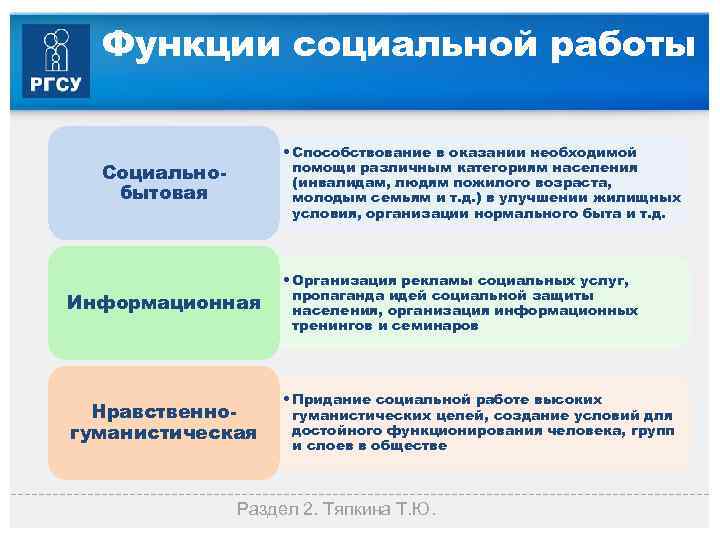 РГСУ

Функции социальной работы

Социально-бытовая

• Способствование в оказании необходимой помощи различным категориям населения (инвалидам, людям пожилого возраста, молодым семьям и т.д.) в улучшении жилищных условия, организации нормального быта и т.д.

Информационная

• Организация рекламы социальных услуг, пропаганда идей социальной защиты населения, организация информационных тренингов и семинаров

Нравственно-гуманистическая

• Придание социальной работе высоких гуманистических целей, создание условий для достойного функционирования человека, групп и слоев в обществе

Раздел 2. Тяпкина Т.Ю.